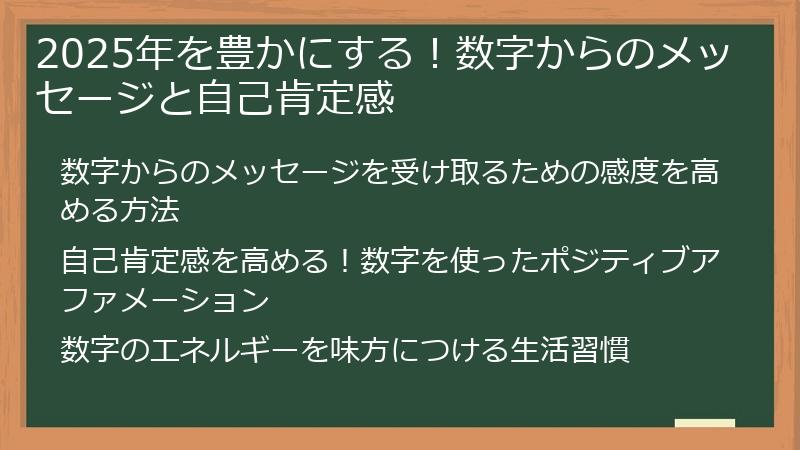 2025年を豊かにする！数字からのメッセージと自己肯定感

数字からのメッセージを受け取るための感度を高める方法

自己肯定感を高める！数字を使ったポジティブアファメーション

数字のエネルギーを味方につける生活習慣